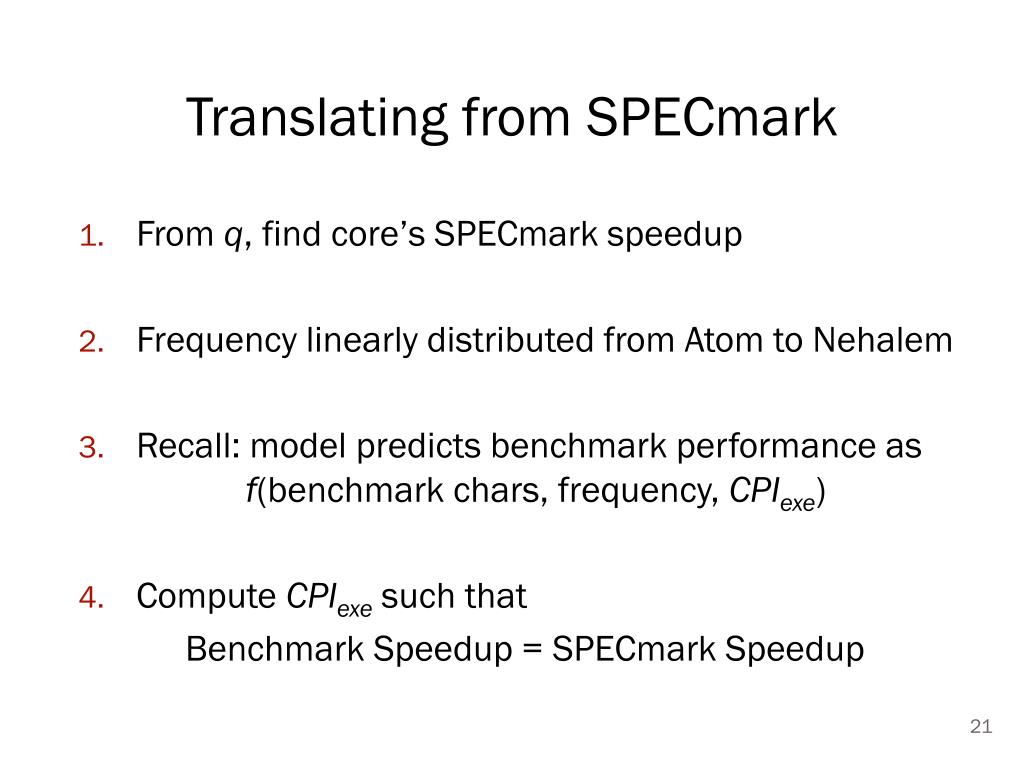 Translating from SPECmark

1. From $q$, find core's SPECmark speedup

2. Frequency linearly distributed from Atom to Nehalem

3. Recall: model predicts benchmark performance as $f$(benchmark chars, frequency, $CPI_{exe}$)

4. Compute $CPI_{exe}$ such that
Benchmark Speedup = SPECmark Speedup

21